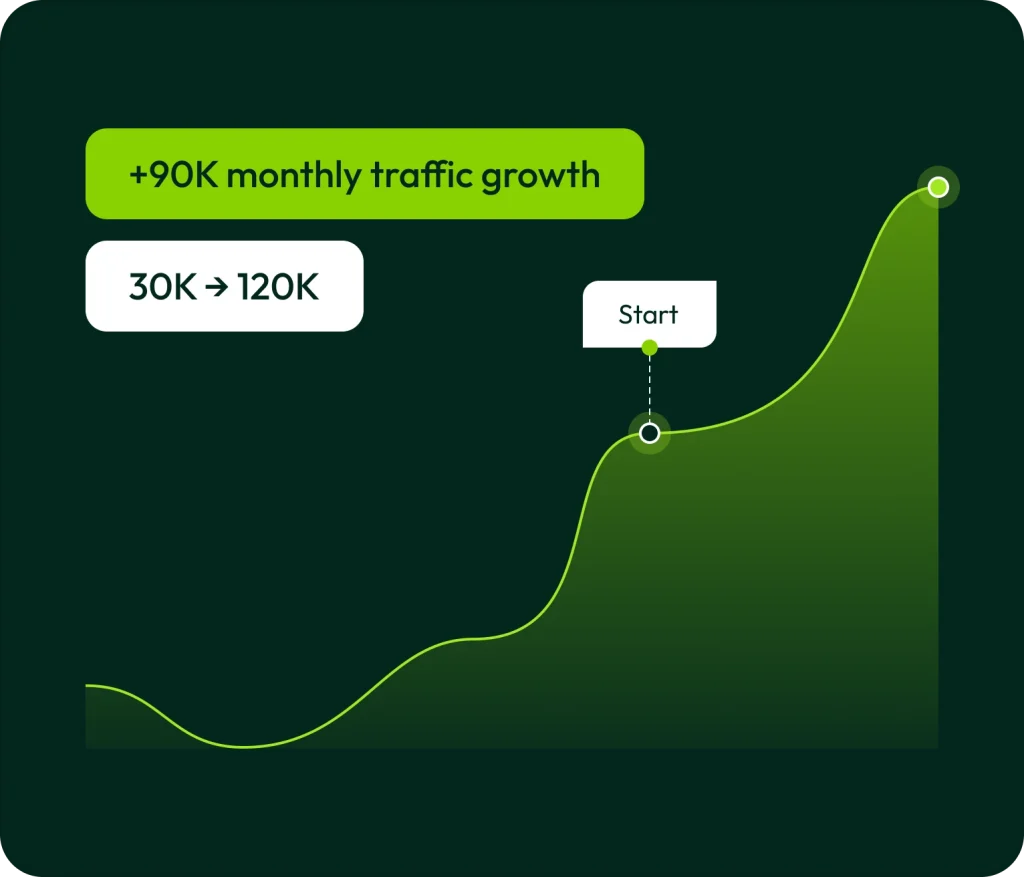 +90K monthly traffic growth

30K → 120K

Start